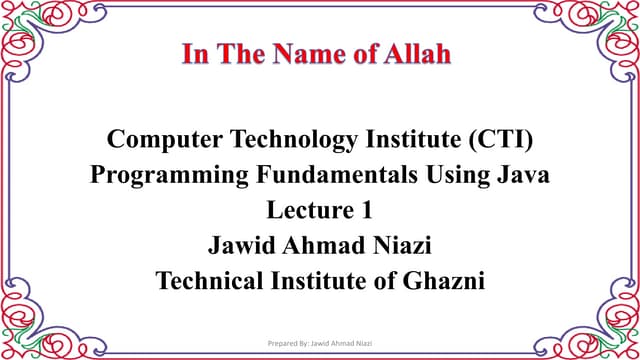 In The Name of Allah

Computer Technology Institute (CTI)
Programming Fundamentals Using Java
Lecture 1
Jawid Ahmad Niazi
Technical Institute of Ghazni

Prepared By: Jawid Ahmad Niazi